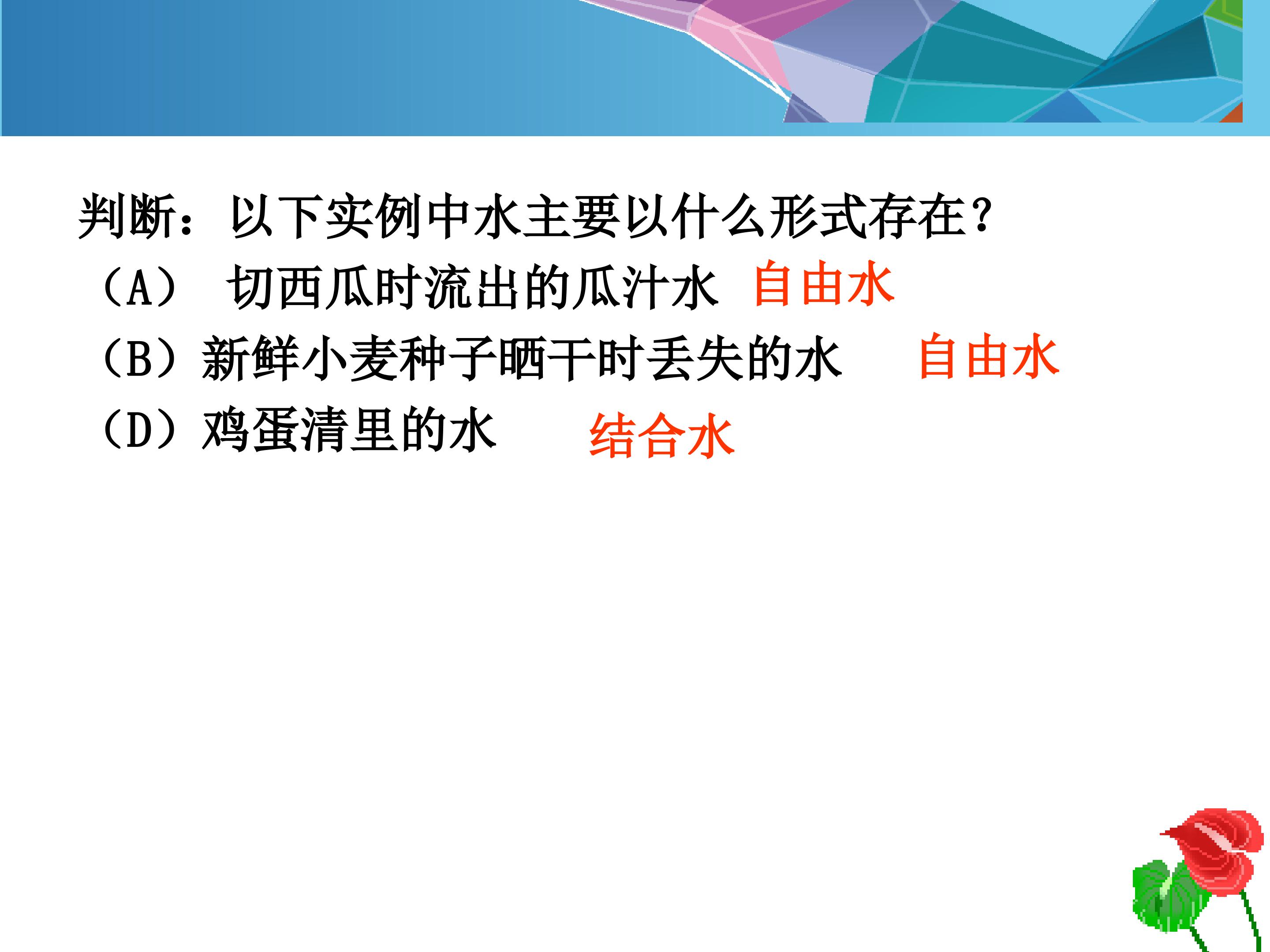 判断：以下实例中水主要以什么形式存在？

（A） 切西瓜时流出的瓜汁水 自由水

（B）新鲜小麦种子晒干时丢失的水 自由水

（D）鸡蛋清里的水 结合水